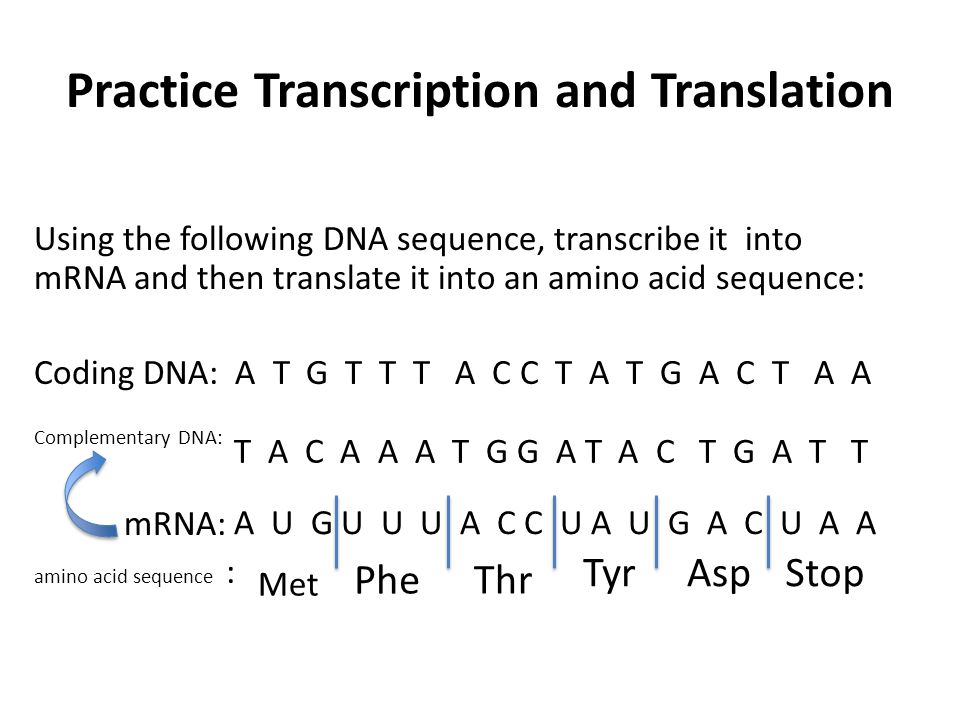 Practice Transcription and Translation

Using the following DNA sequence, transcribe it into mRNA and then translate it into an amino acid sequence:

Coding DNA: A T G T T T A C C T A T G A C T A A

Complementary DNA: T A C A A A T G G A T A C T G A T T

mRNA: A U G U U U A C C U A U G A C U A A

amino acid sequence : Met Phe Thr Tyr Asp Stop